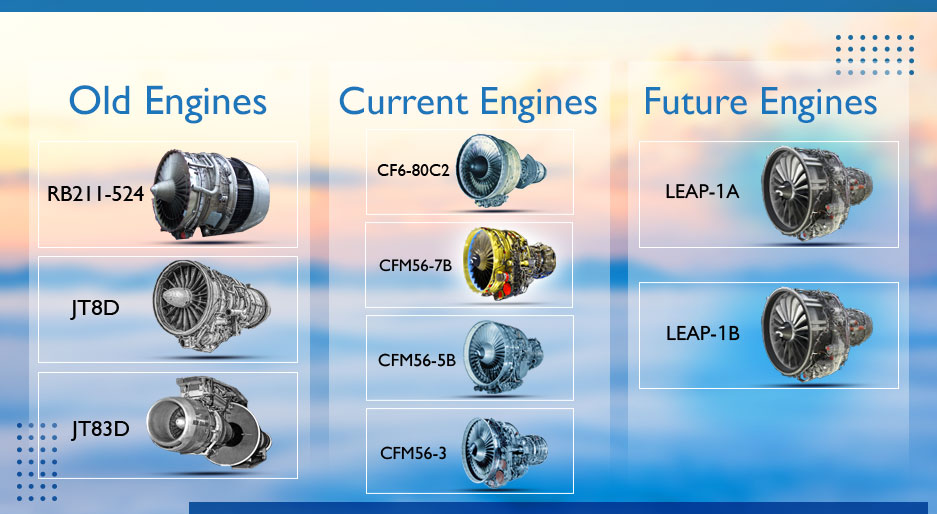 Old Engines

RB211-524

JT8D

JT83D

Current Engines

CF6-80C2

CFM56-7B

CFM56-5B

CFM56-3

Future Engines

LEAP-1A

LEAP-1B